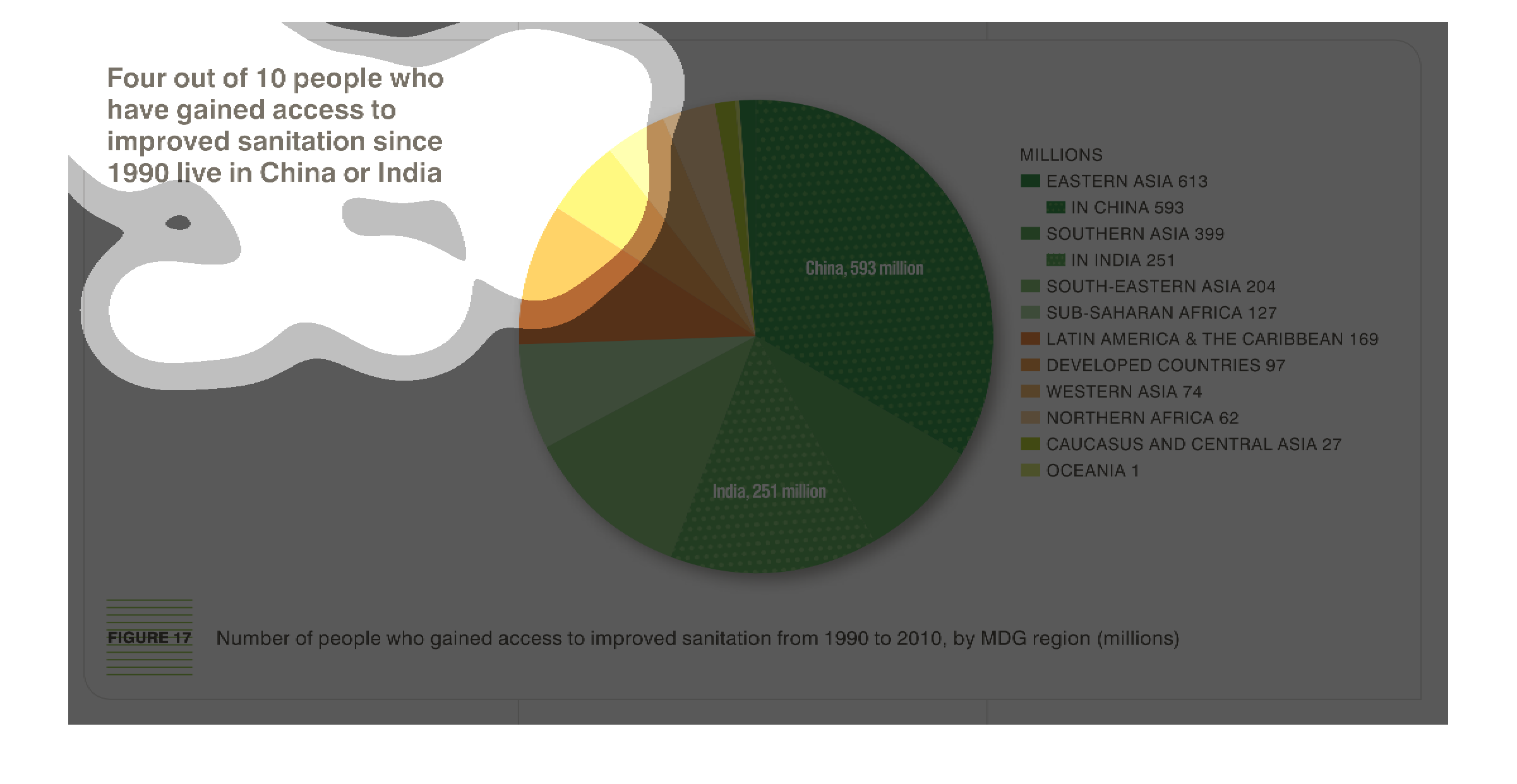 Four out of 10 people who have gained access to improved sanitation since 1990 live in China or India

China, 593 million

India, 251 million

MILLIONS
EASTERN ASIA 613
IN CHINA 593
SOUTHERN ASIA 399
IN INDIA 251
SOUTH-EASTERN ASIA 204
SUB-SAHARAN AFRICA 127
LATIN AMERICA & THE CARIBBEAN 169
DEVELOPED COUNTRIES 97
WESTERN ASIA 74
NORTHERN AFRICA 62
CAUCASUS AND CENTRAL ASIA 27
OCEANIA 1

FIGURE 17 Number of people who gained access to improved sanitation from 1990 to 2010, by MDG region (millions)